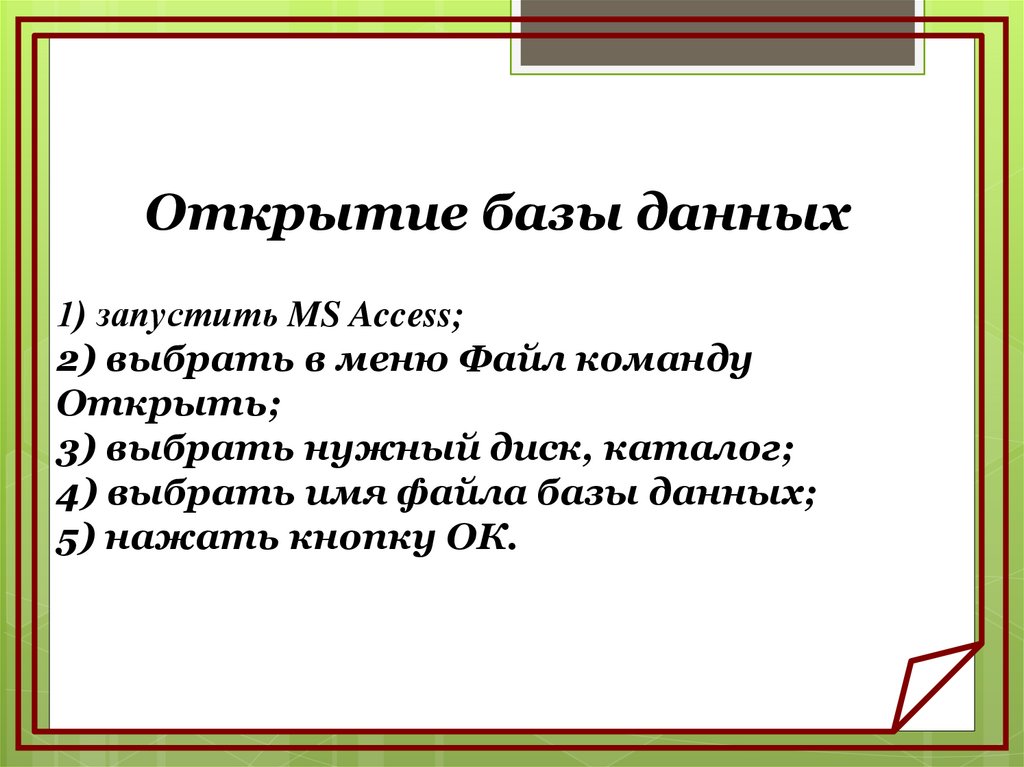 Открытие базы данных

1) запустить MS Access;
2) выбрать в меню Файл команду Открыть;
3) выбрать нужный диск, каталог;
4) выбрать имя файла базы данных;
5) нажать кнопку ОК.